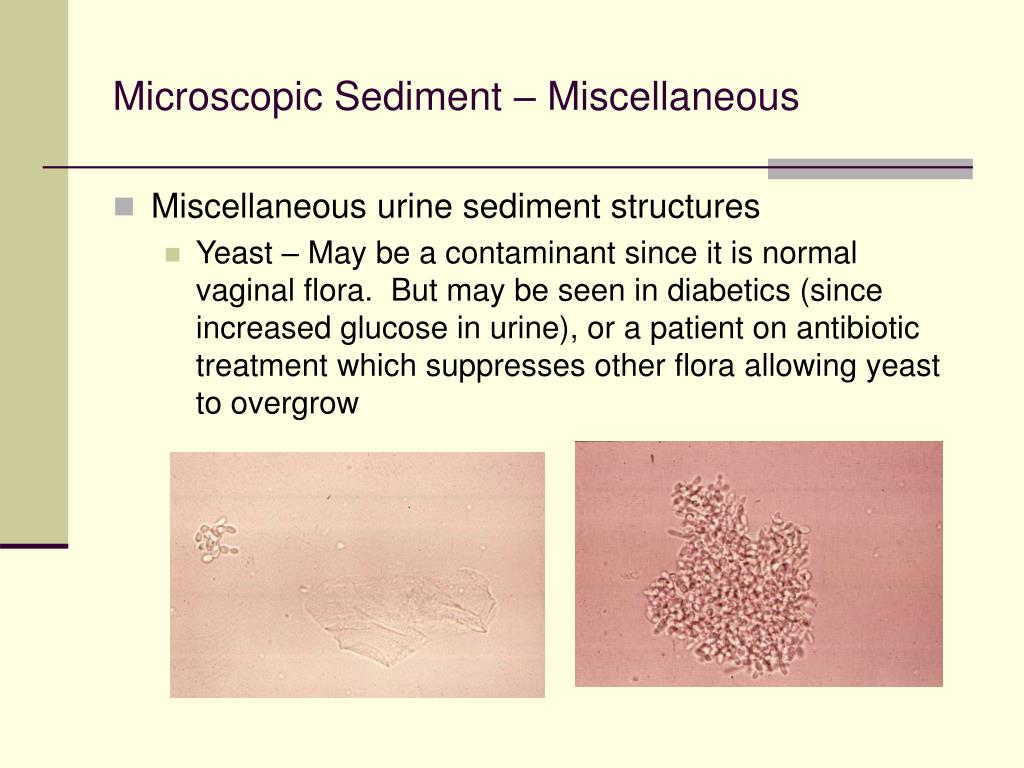 Microscopic Sediment – Miscellaneous

Miscellaneous urine sediment structures

Yeast – May be a contaminant since it is normal vaginal flora.  But may be seen in diabetics (since increased glucose in urine), or a patient on antibiotic treatment which suppresses other flora allowing yeast to overgrow